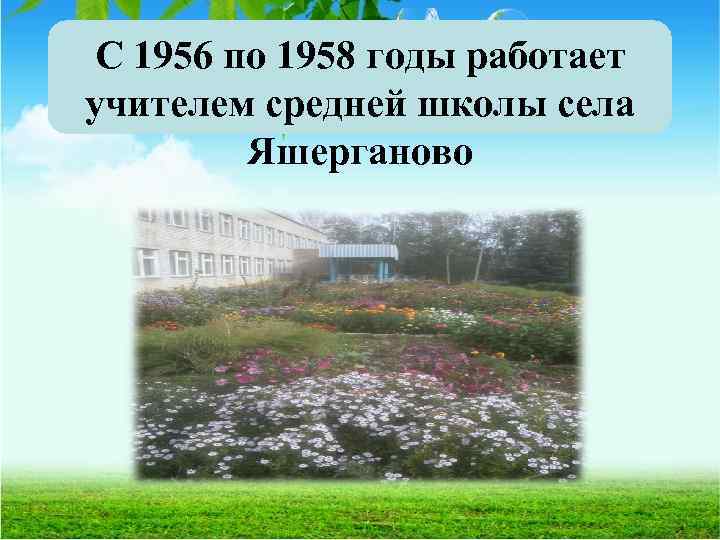 С 1956 по 1958 годы работает учителем средней школы села Яшерганово